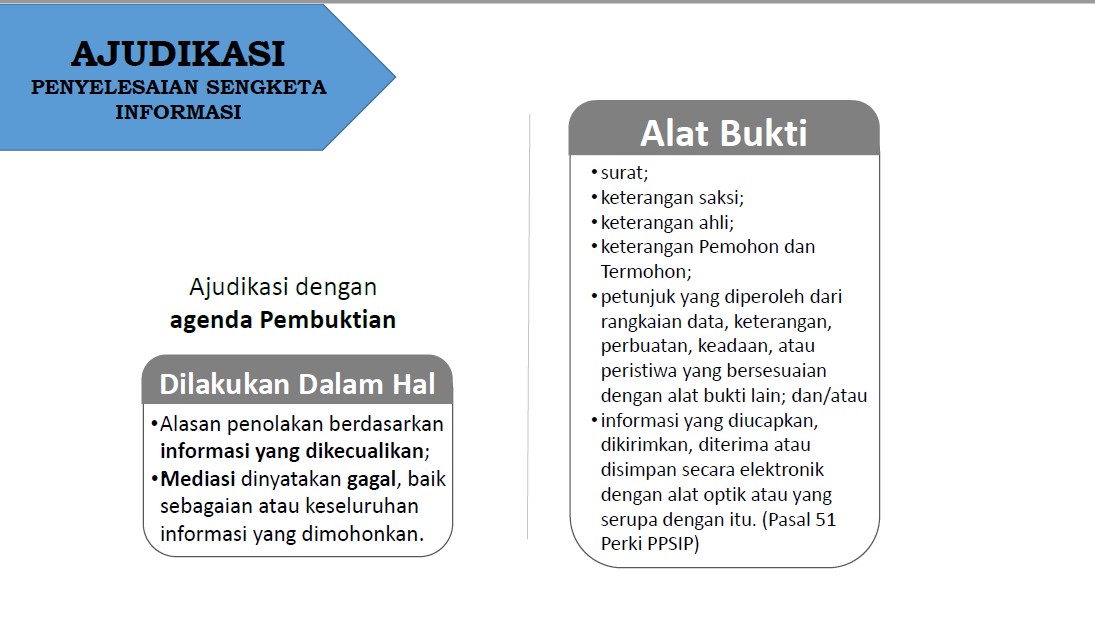 AJUDIKASI
PENYELESAIAN SENGKETA INFORMASI

Ajudikasi dengan
agenda Pembuktian

Dilakukan Dalam Hal

• Alasan penolakan berdasarkan informasi yang dikecualikan;
• Mediasi dinyatakan gagal, baik sebagaian atau keseluruhan informasi yang dimohonkan.

Alat Bukti

• surat;
• keterangan saksi;
• keterangan ahli;
• keterangan Pemohon dan Termohon;
• petunjuk yang diperoleh dari rangkaian data, keterangan, perbuatan, keadaan, atau peristiwa yang bersesuaian dengan alat bukti lain; dan/atau
• informasi yang diucapkan, dikirimkan, diterima atau disimpan secara elektronik dengan alat optik atau yang serupa dengan itu. (Pasal 51 Perki PPSIP)